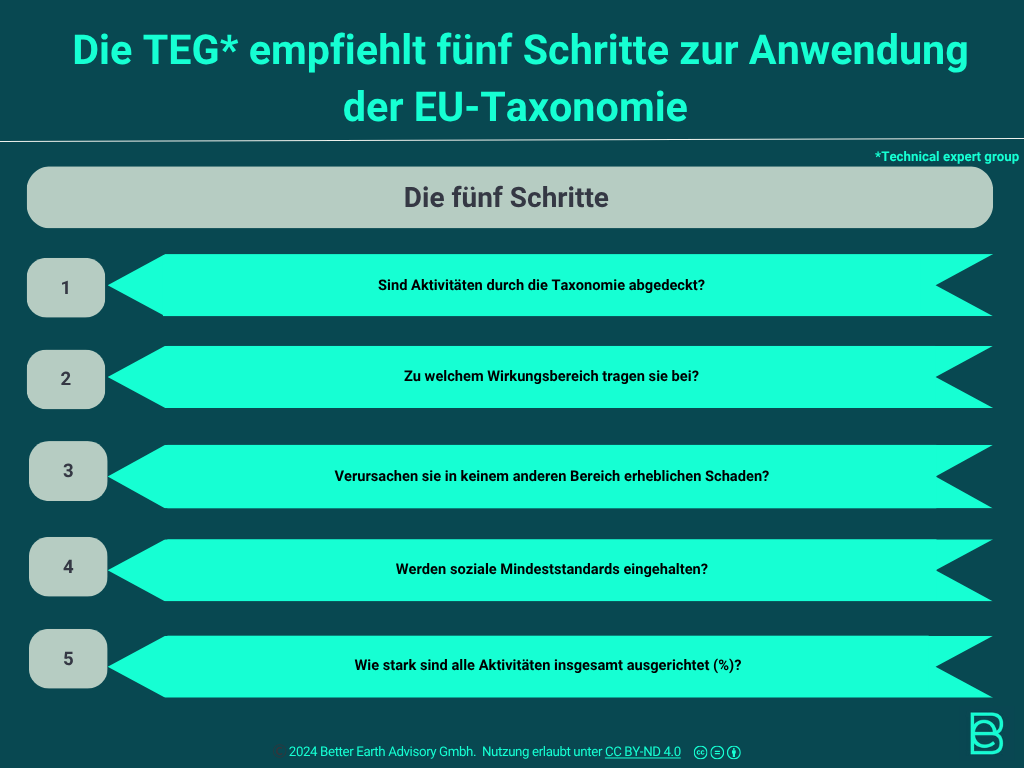 Die TEG* empfiehlt fünf Schritte zur Anwendung der EU-Taxonomie

*Technical expert group

Die fünf Schritte

1

Sind Aktivitäten durch die Taxonomie abgedeckt?

2

Zu welchem Wirkungsbereich tragen sie bei?

3

Verursachen sie in keinem anderen Bereich erheblichen Schaden?

4

Werden soziale Mindeststandards eingehalten?

5

Wie stark sind alle Aktivitäten insgesamt ausgerichtet (%)?

© 2024 Better Earth Advisory Gmbh. Nutzung erlaubt unter CC BY-ND 4.0